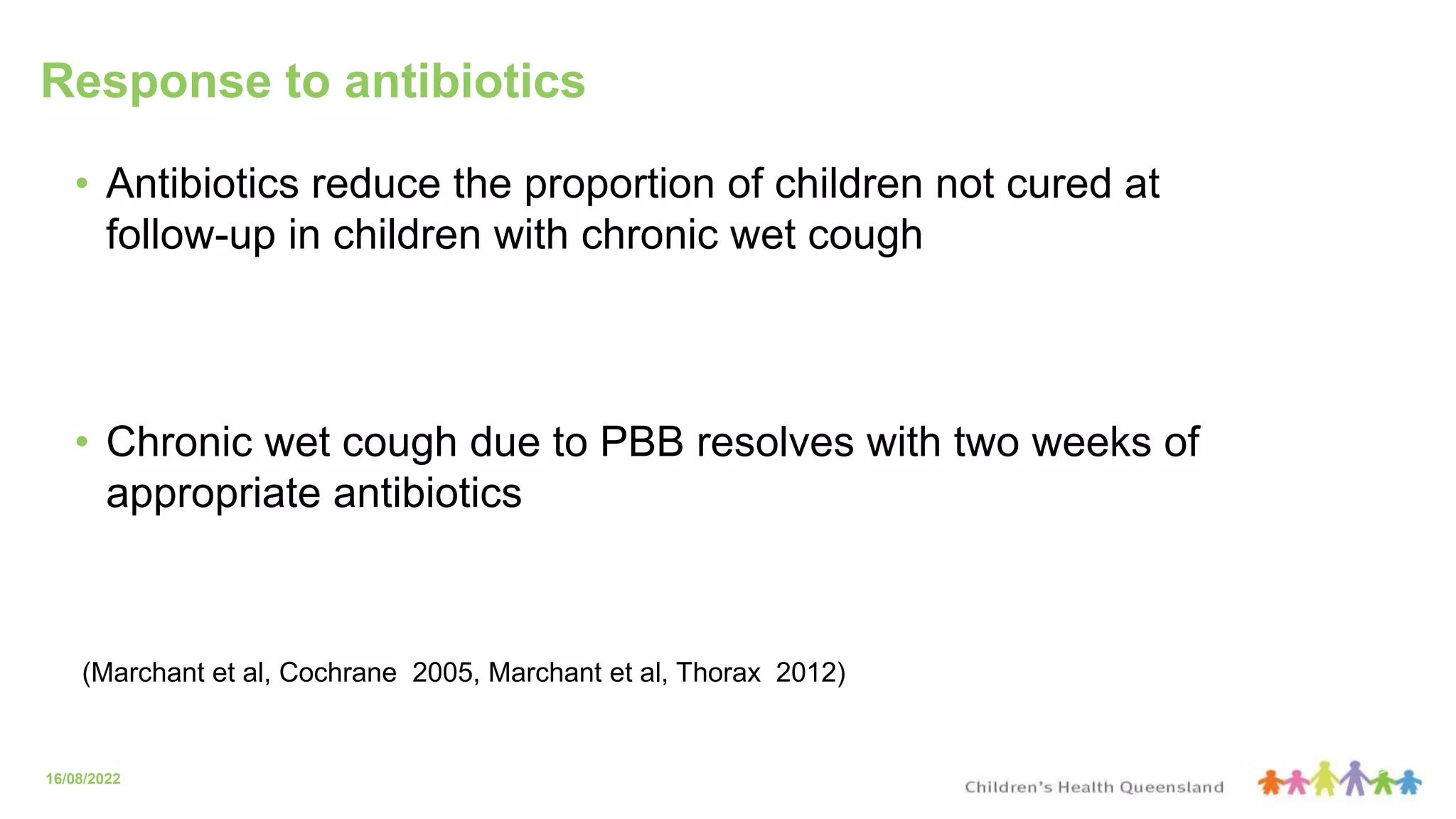 Response to antibiotics

• Antibiotics reduce the proportion of children not cured at follow-up in children with chronic wet cough

• Chronic wet cough due to PBB resolves with two weeks of appropriate antibiotics

(Marchant et al, Cochrane 2005, Marchant et al, Thorax 2012)

16/08/2022

Children's Health Queensland